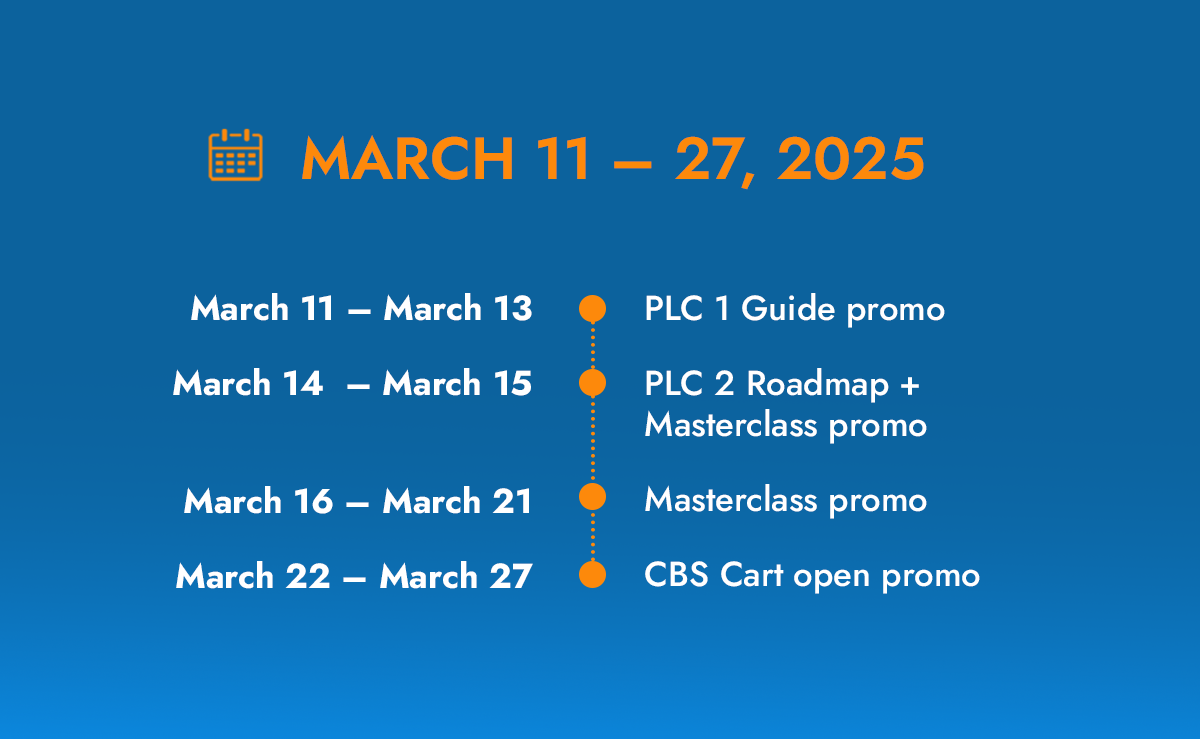 MARCH 11 – 27, 2025

March 11 – March 13 PLC 1 Guide promo

March 14 – March 15 PLC 2 Roadmap + Masterclass promo

March 16 – March 21 Masterclass promo

March 22 – March 27 CBS Cart open promo